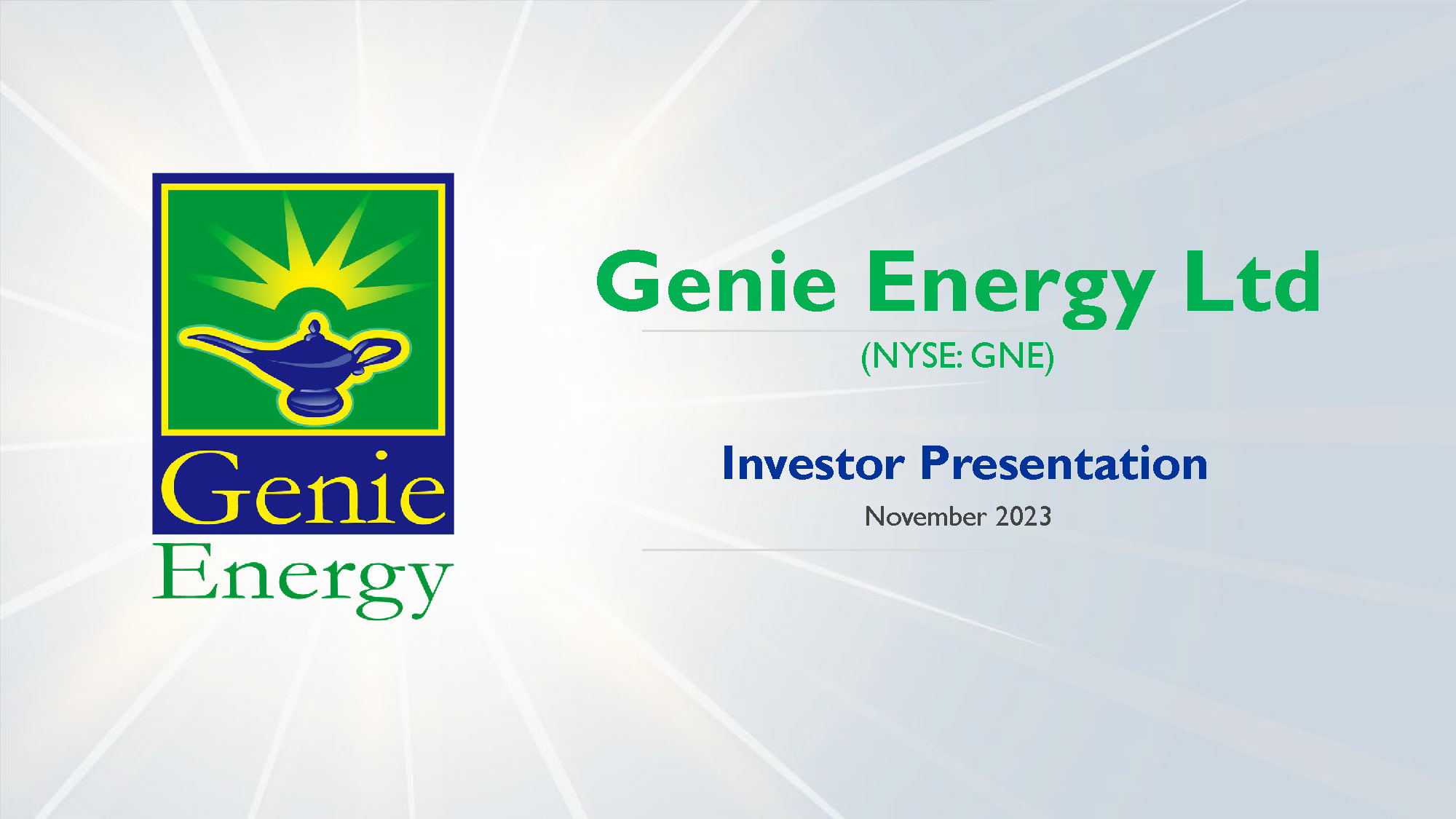 Genie
Energy

Genie Energy Ltd
(NYSE: GNE)

Investor Presentation
November 2023